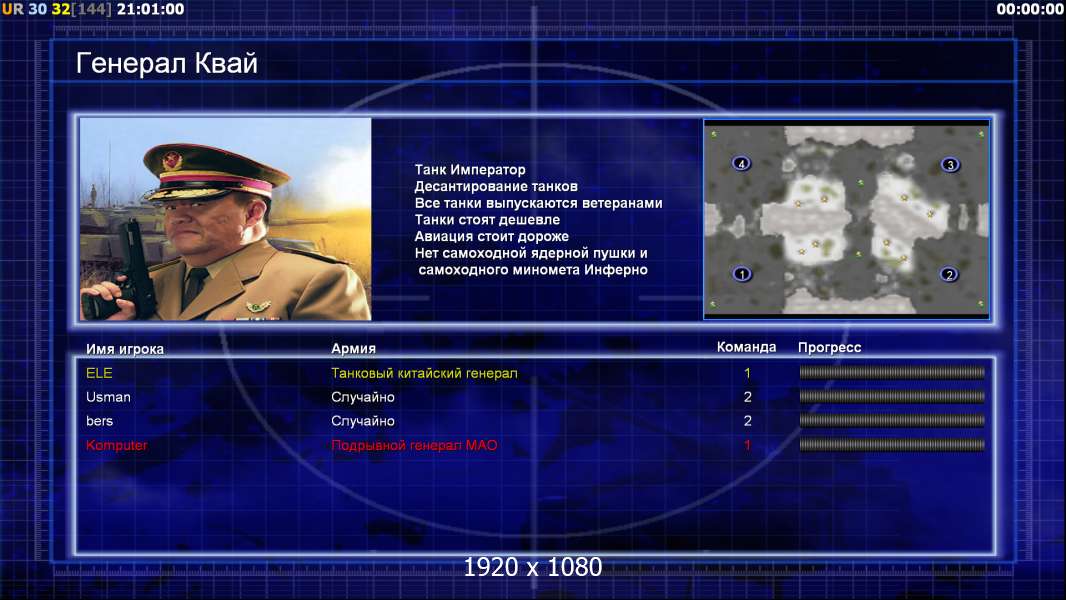 UR 30 32[144] 21:01:00

00:00:00

Генерал Квай

Танк Император
Десантирование танков
Все танки выпускаются ветеранами
Танки стоят дешевле
Авиация стоит дороже
Нет самоходной ядерной пушки и самоходного миномета Инферно

4 3 1 2

| Имя игрока | Армия | Команда | Прогресс |
|---|---|---|---|
| ELE | Танковый китайский генерал | 1 | |
| Usman | Случайно | 2 | |
| bers | Случайно | 2 | |
| Komputer | Подрывной генерал МАО | 1 | |

1920 x 1080